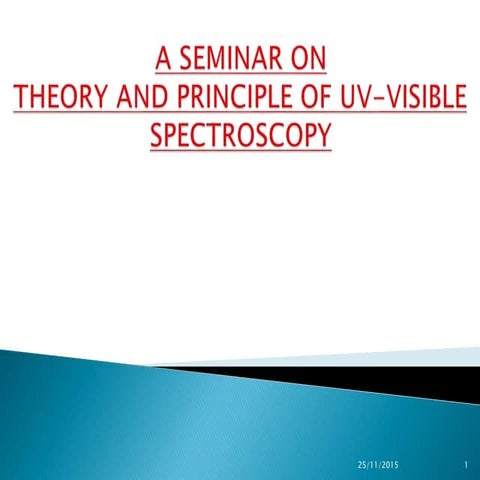 A SEMINAR ON
THEORY AND PRINCIPLE OF UV-VISIBLE SPECTROSCOPY

25/11/2015

1